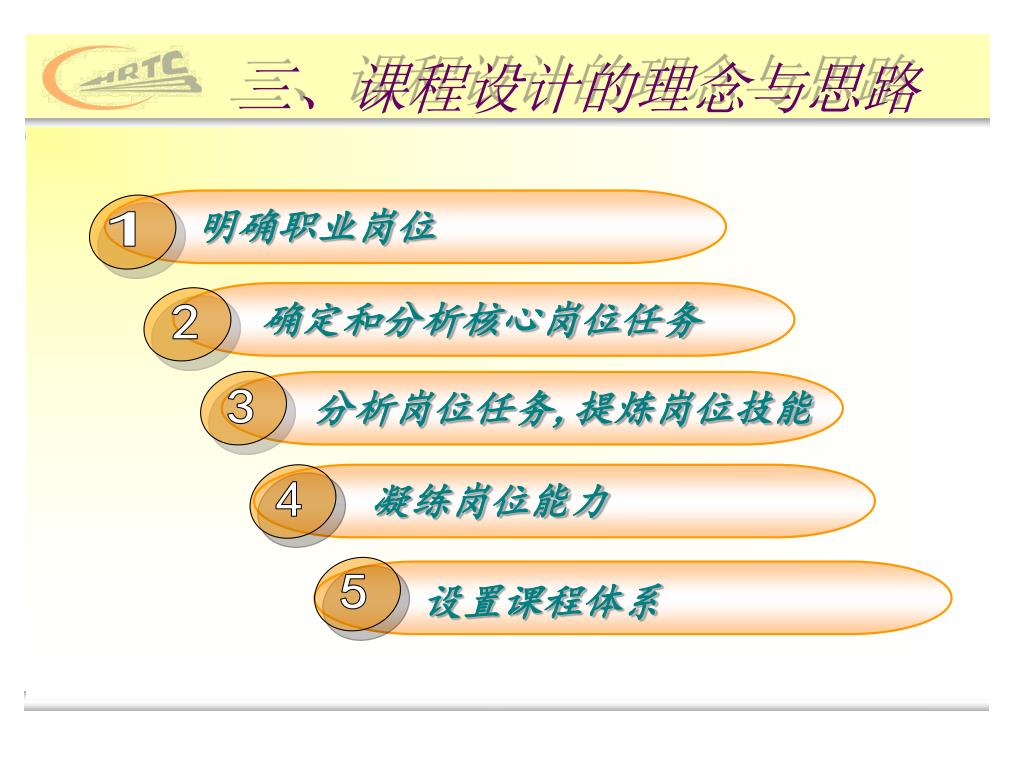 HRTC 三、课程设计的理念与思路

1 明确职业岗位

2 确定和分析核心岗位任务

3 分析岗位任务,提炼岗位技能

4 凝练岗位能力

5 设置课程体系